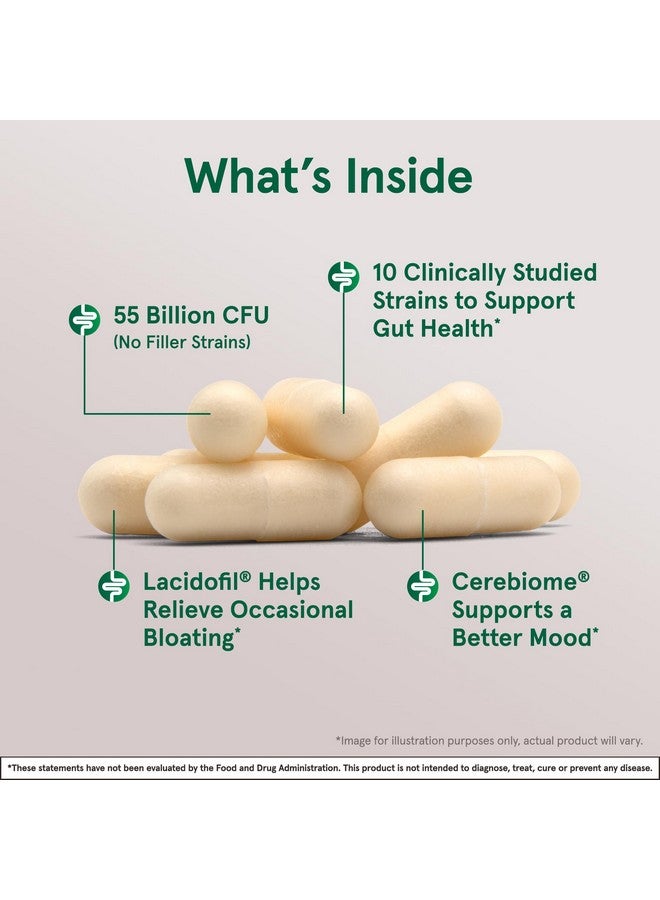 What's Inside

55 Billion CFU
(No Filler Strains)

10 Clinically Studied Strains to Support Gut Health*

Lacidofil® Helps Relieve Occasional Bloating*

Cerebiome® Supports a Better Mood*

*Image for illustration purposes only, actual product will vary.

*These statements have not been evaluated by the Food and Drug Administration. This product is not intended to diagnose, treat, cure or prevent any disease.